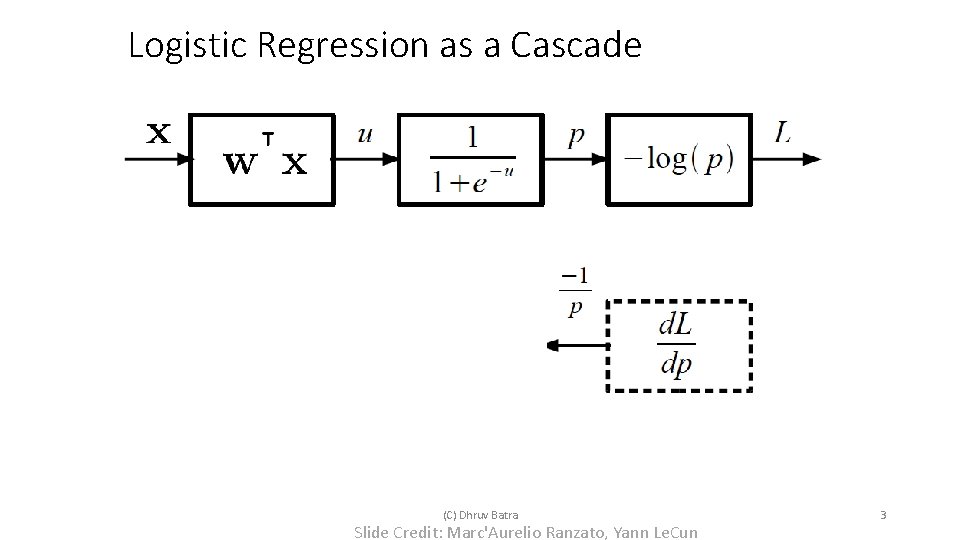 Logistic Regression as a Cascade

$\mathbf{x}$

$\mathbf{w}^T\mathbf{x}$

$u$

$\frac{1}{1+e^{-u}}$

$p$

$-\log(p)$

$L$

$\frac{-1}{p}$

$\frac{dL}{dp}$

(C) Dhruv Batra

3

Slide Credit: Marc'Aurelio Ranzato, Yann LeCun